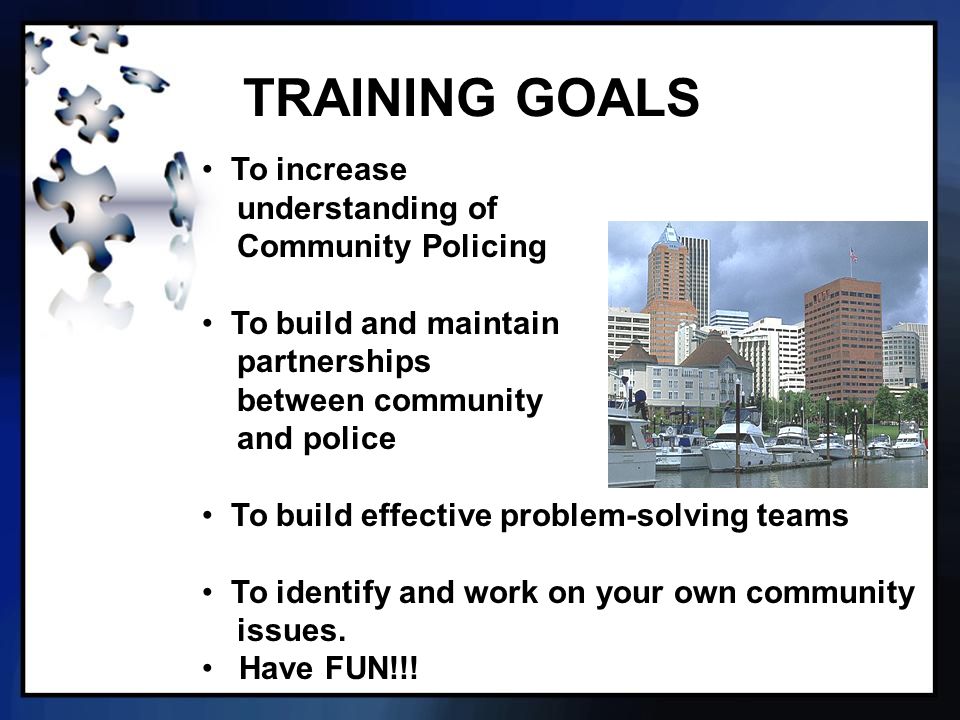 TRAINING GOALS

• To increase understanding of Community Policing

• To build and maintain partnerships between community and police

• To build effective problem-solving teams

• To identify and work on your own community issues.
• Have FUN!!!